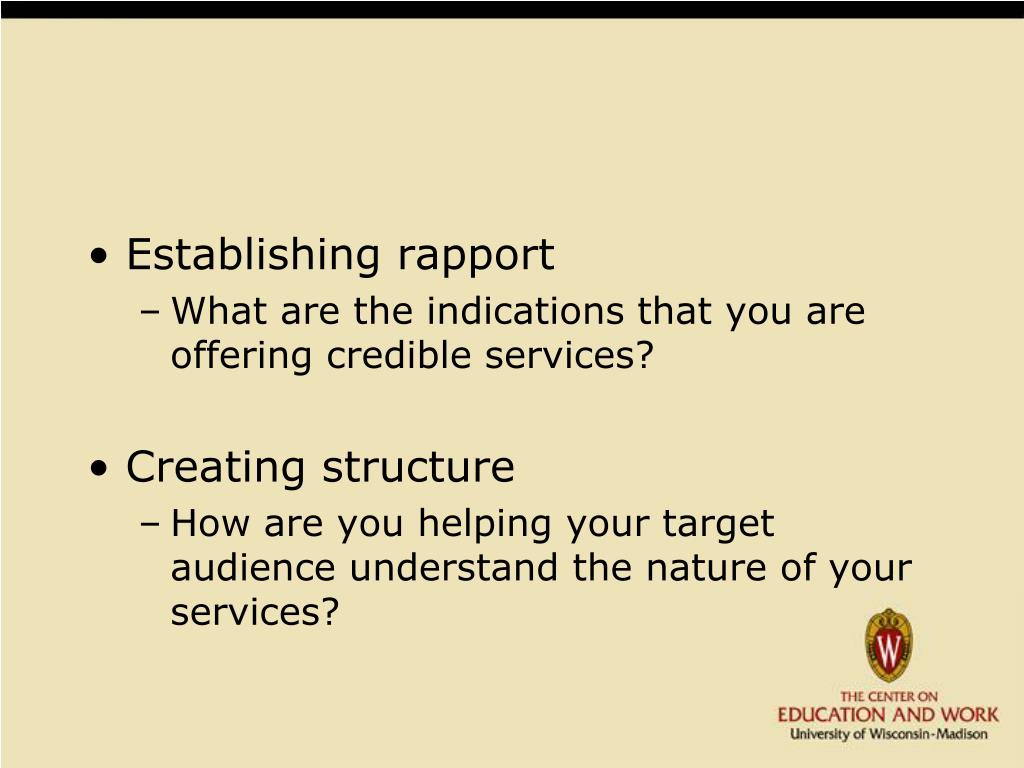 • Establishing rapport
– What are the indications that you are offering credible services?

• Creating structure
– How are you helping your target audience understand the nature of your services?

W

THE CENTER ON
EDUCATION AND WORK
University of Wisconsin-Madison